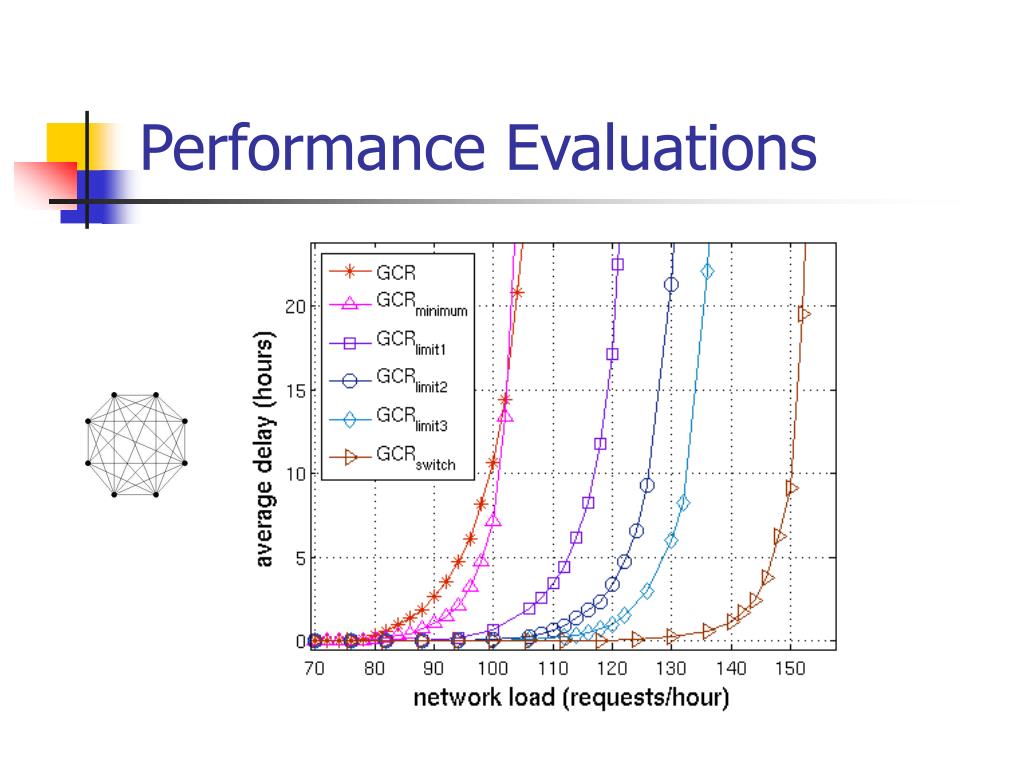 Performance Evaluations

GCR
$GCR_{minimum}$
$GCR_{limit1}$
$GCR_{limit2}$
$GCR_{limit3}$
$GCR_{switch}$

average delay (hours)

20
15
10
5
0

70 80 90 100 110 120 130 140 150

network load (requests/hour)